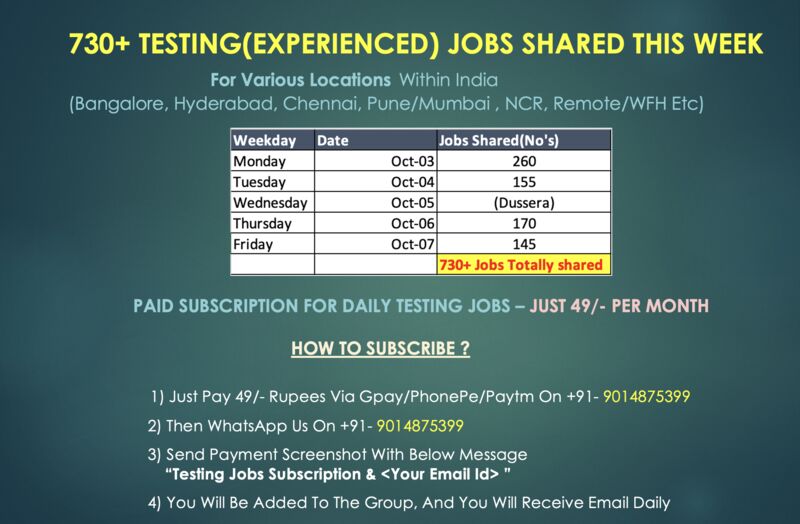 730+ TESTING(EXPERIENCED) JOBS SHARED THIS WEEK

For Various Locations Within India
(Bangalore, Hyderabad, Chennai, Pune/Mumbai , NCR, Remote/WFH Etc)

| Weekday | Date | Jobs Shared(No's) |
|---|---|---|
| Monday | Oct-03 | 260 |
| Tuesday | Oct-04 | 155 |
| Wednesday | Oct-05 | (Dussera) |
| Thursday | Oct-06 | 170 |
| Friday | Oct-07 | 145 |
| | | 730+ Jobs Totally shared |

PAID SUBSCRIPTION FOR DAILY TESTING JOBS – JUST 49/- PER MONTH

HOW TO SUBSCRIBE ?

1) Just Pay 49/- Rupees Via Gpay/PhonePe/Paytm On +91- 9014875399

2) Then WhatsApp Us On +91- 9014875399

3) Send Payment Screenshot With Below Message
"Testing Jobs Subscription & <Your Email Id> "

4) You Will Be Added To The Group, And You Will Receive Email Daily